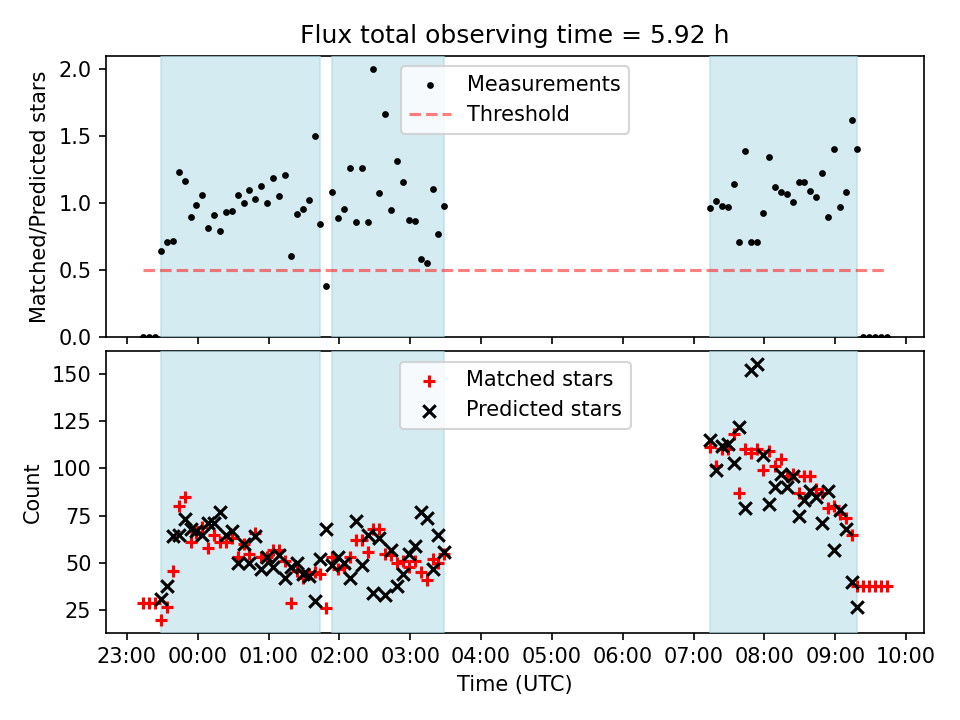 Flux total observing time = 5.92 h

Matched/Predicted stars

2.0
1.5
1.0
0.5
0.0

Measurements
Threshold

Count

150
125
100
75
50
25

Matched stars
Predicted stars

23:00 00:00 01:00 02:00 03:00 04:00 05:00 06:00 07:00 08:00 09:00 10:00

Time (UTC)